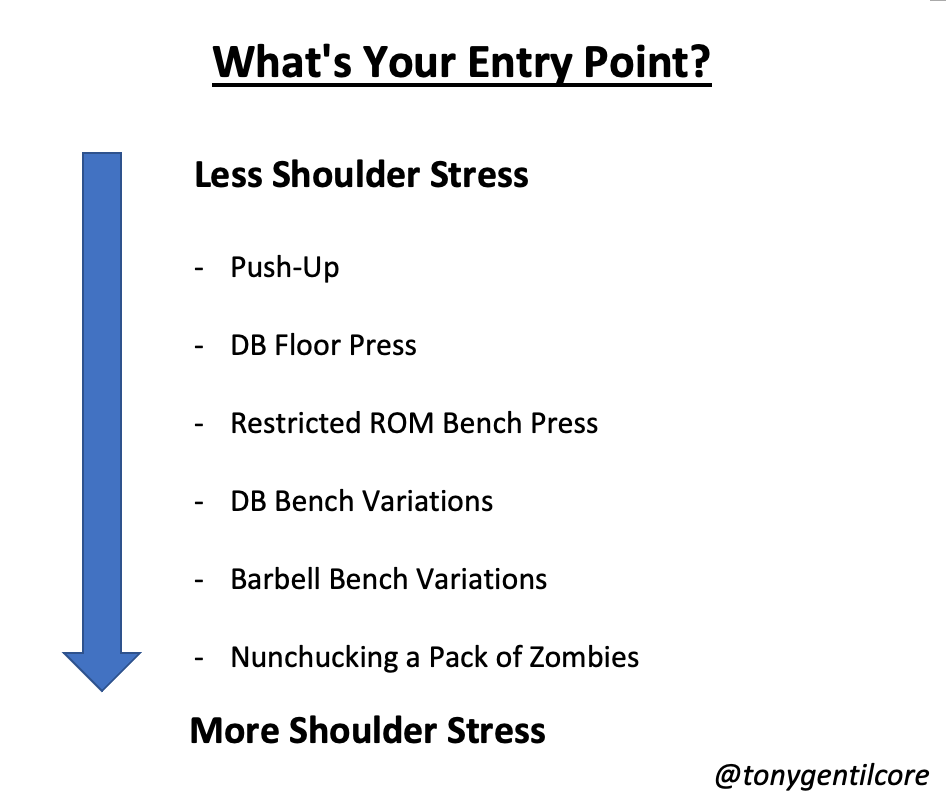 What's Your Entry Point?

Less Shoulder Stress

- Push-Up
- DB Floor Press
- Restricted ROM Bench Press
- DB Bench Variations
- Barbell Bench Variations
- Nunchucking a Pack of Zombies

More Shoulder Stress

@tonygentilcore